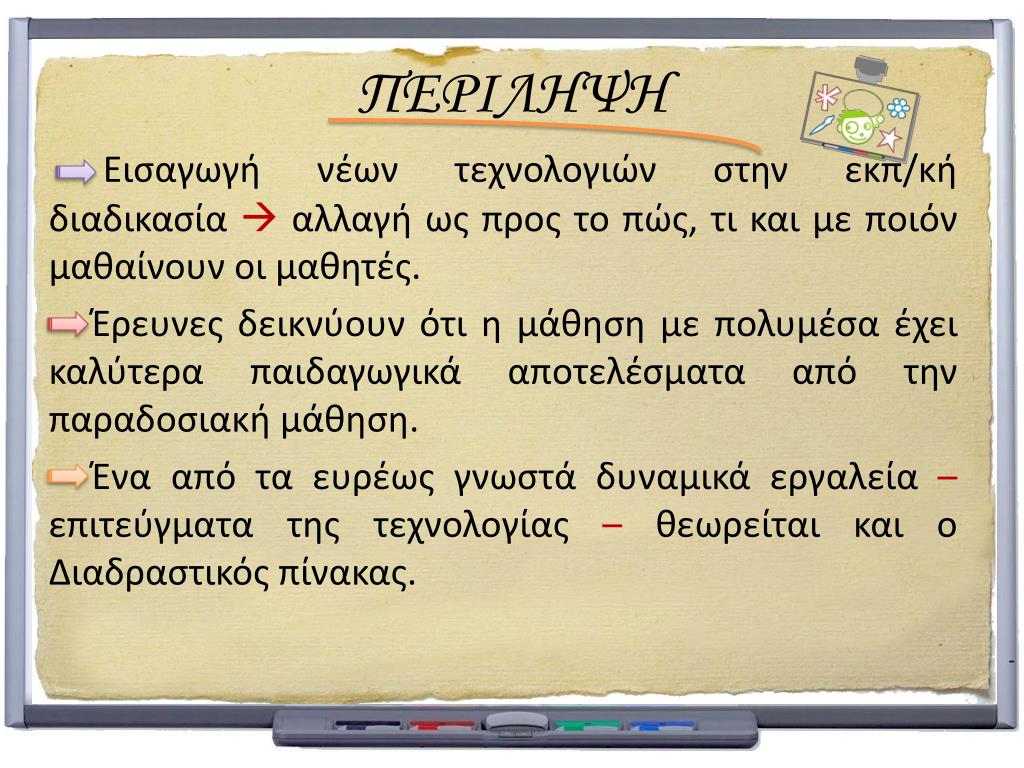 ΠΕΡΙΛΗΨΗ

Εισαγωγή νέων τεχνολογιών στην εκπ/κή διαδικασία → αλλαγή ως προς το πώς, τι και με ποιόν μαθαίνουν οι μαθητές.

Έρευνες δεικνύουν ότι η μάθηση με πολυμέσα έχει καλύτερα παιδαγωγικά αποτελέσματα από την παραδοσιακή μάθηση.

Ένα από τα ευρέως γνωστά δυναμικά εργαλεία – επιτεύγματα της τεχνολογίας – θεωρείται και ο Διαδραστικός πίνακας.